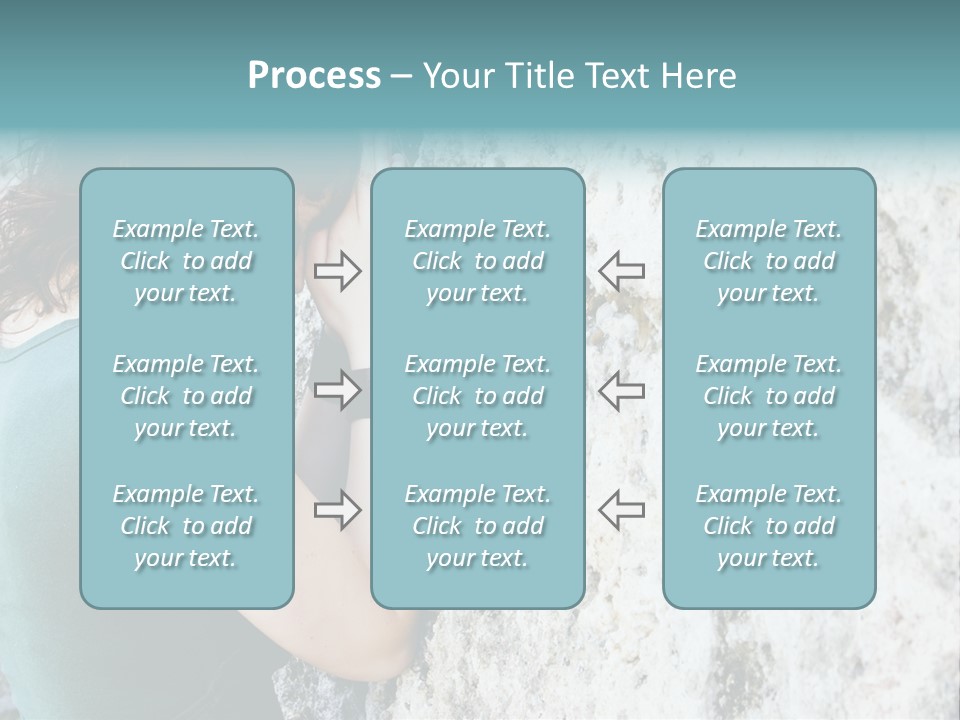 Process – Your Title Text Here

Example Text. Click to add your text.

Example Text. Click to add your text.

Example Text. Click to add your text.

Example Text. Click to add your text.

Example Text. Click to add your text.

Example Text. Click to add your text.

Example Text. Click to add your text.

Example Text. Click to add your text.

Example Text. Click to add your text.